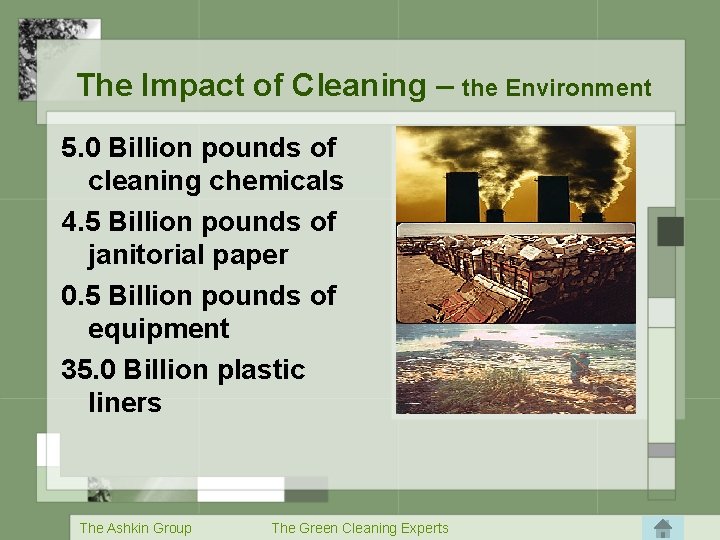 The Impact of Cleaning – the Environment

5.0 Billion pounds of cleaning chemicals

4.5 Billion pounds of janitorial paper

0.5 Billion pounds of equipment

35.0 Billion plastic liners

The Ashkin Group

The Green Cleaning Experts